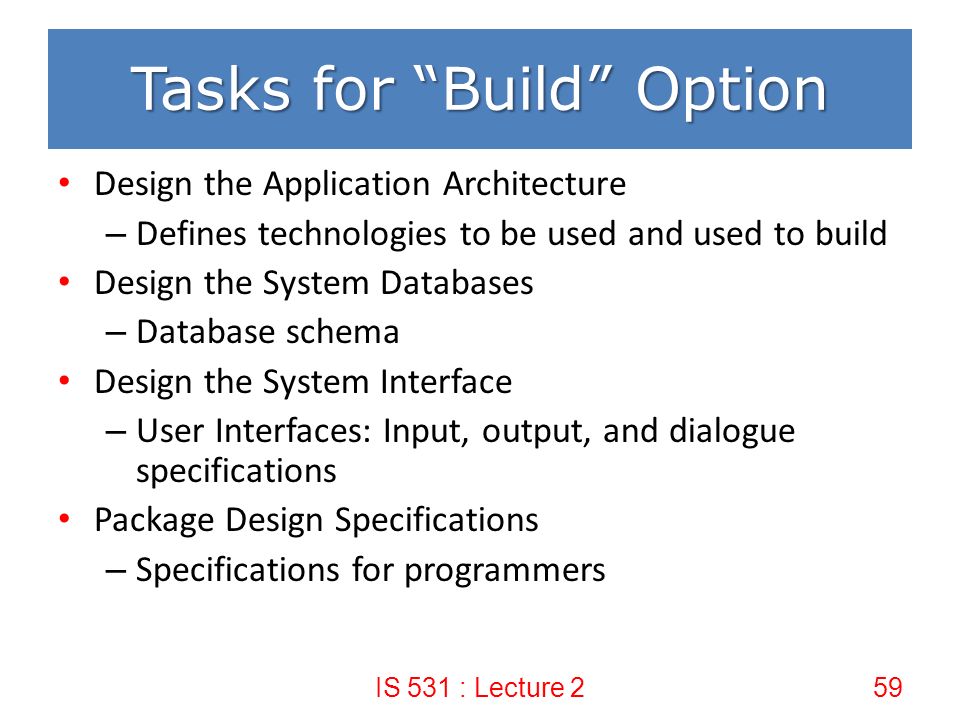 Tasks for “Build” Option

• Design the Application Architecture
– Defines technologies to be used and used to build
• Design the System Databases
– Database schema
• Design the System Interface
– User Interfaces: Input, output, and dialogue specifications
• Package Design Specifications
– Specifications for programmers

IS 531 : Lecture 2

59